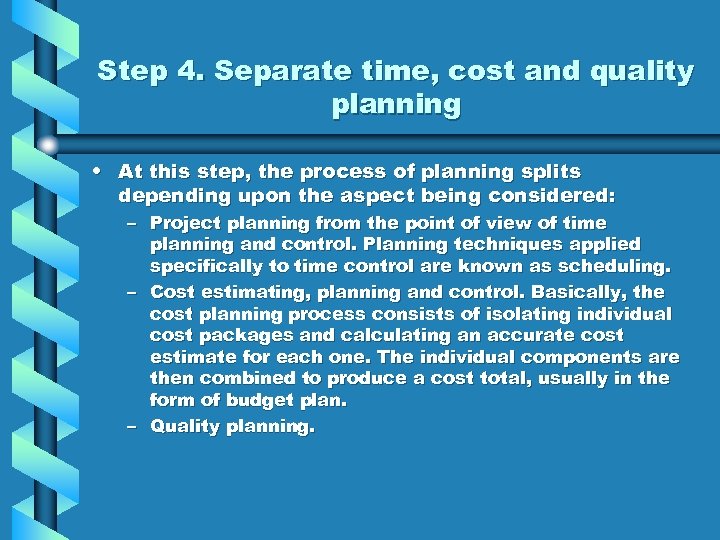 Step 4. Separate time, cost and quality planning

• At this step, the process of planning splits depending upon the aspect being considered:
– Project planning from the point of view of time planning and control. Planning techniques applied specifically to time control are known as scheduling.
– Cost estimating, planning and control. Basically, the cost planning process consists of isolating individual cost packages and calculating an accurate cost estimate for each one. The individual components are then combined to produce a cost total, usually in the form of budget plan.
– Quality planning.